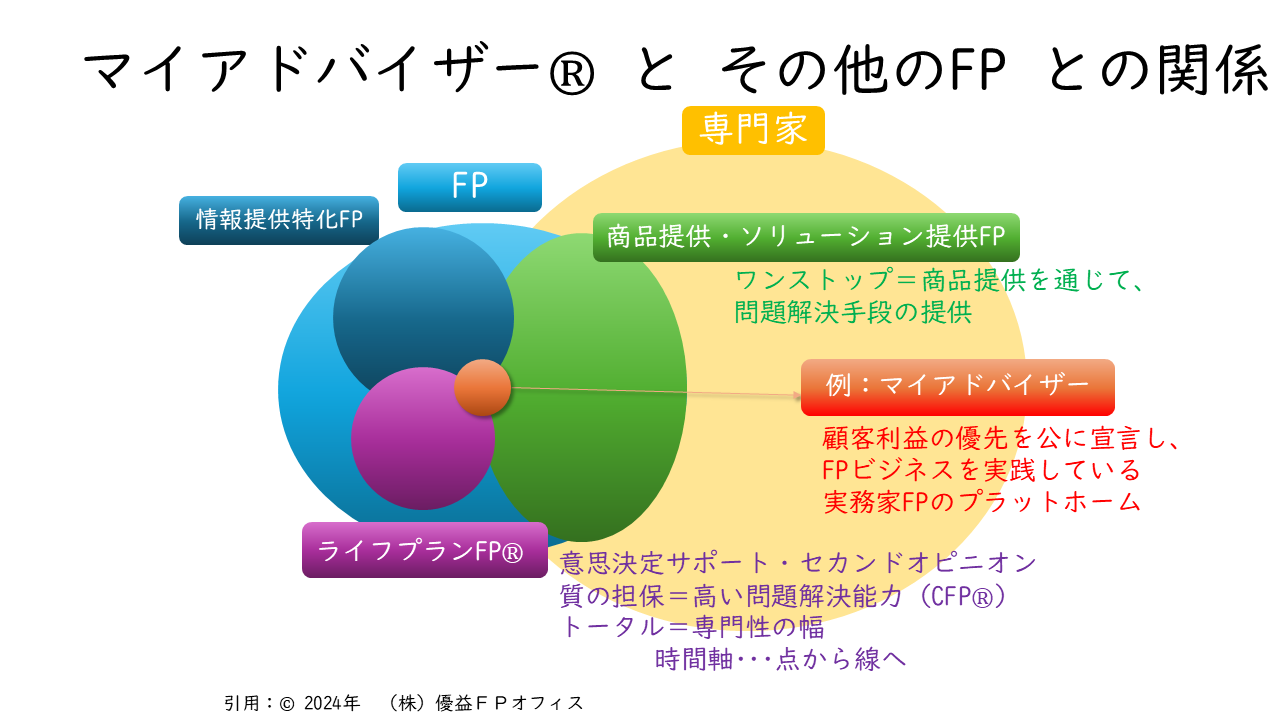 マイアドバイザー® と その他のFP との関係

専門家

FP

情報提供特化FP

商品提供・ソリューション提供FP

ワンストップ＝商品提供を通じて、問題解決手段の提供

例：マイアドバイザー

顧客利益の優先を公に宣言し、FPビジネスを実践している実務家FPのプラットホーム

ライフプランFP®

意思決定サポート・セカンドオピニオン
質の担保＝高い問題解決能力（CFP®）
トータル＝専門性の幅
時間軸・・・点から線へ

引用：© 2024年 （株）優益ＦＰオフィス